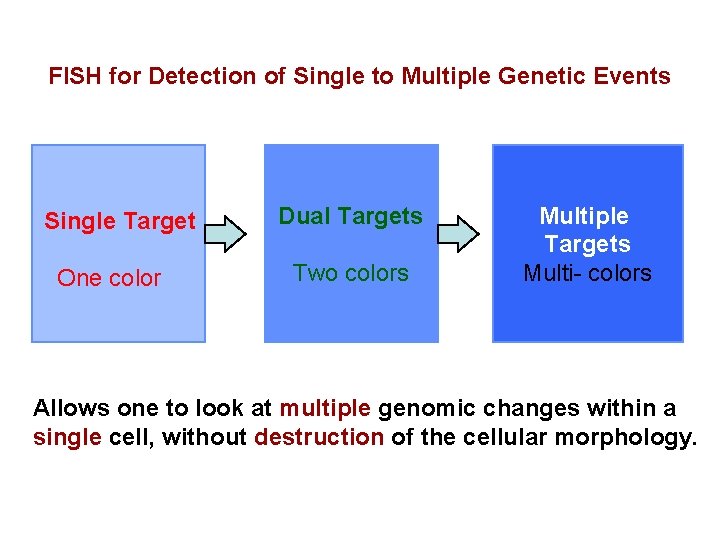 FISH for Detection of Single to Multiple Genetic Events

Single Target

One color

Dual Targets

Two colors

Multiple Targets

Multi- colors

Allows one to look at multiple genomic changes within a single cell, without destruction of the cellular morphology.